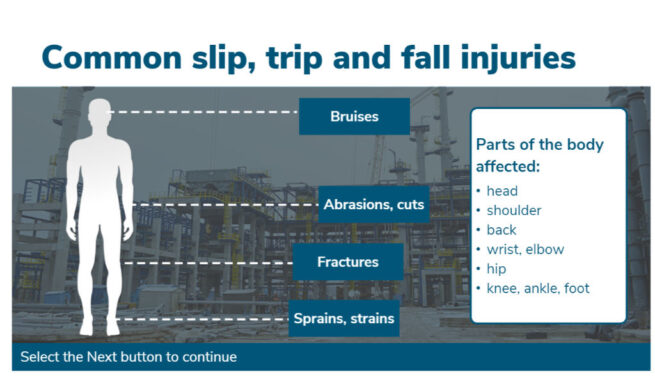 Common slip, trip and fall injuries

Bruises

Abrasions, cuts

Fractures

Sprains, strains

Parts of the body affected:
• head
• shoulder
• back
• wrist, elbow
• hip
• knee, ankle, foot

Select the Next button to continue